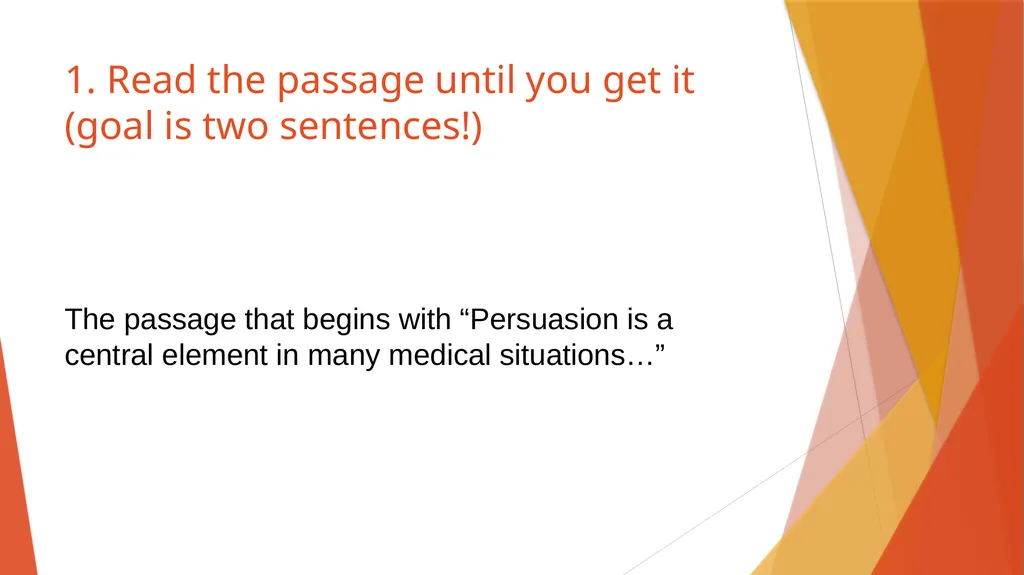 1. Read the passage until you get it (goal is two sentences!)

The passage that begins with “Persuasion is a central element in many medical situations…”